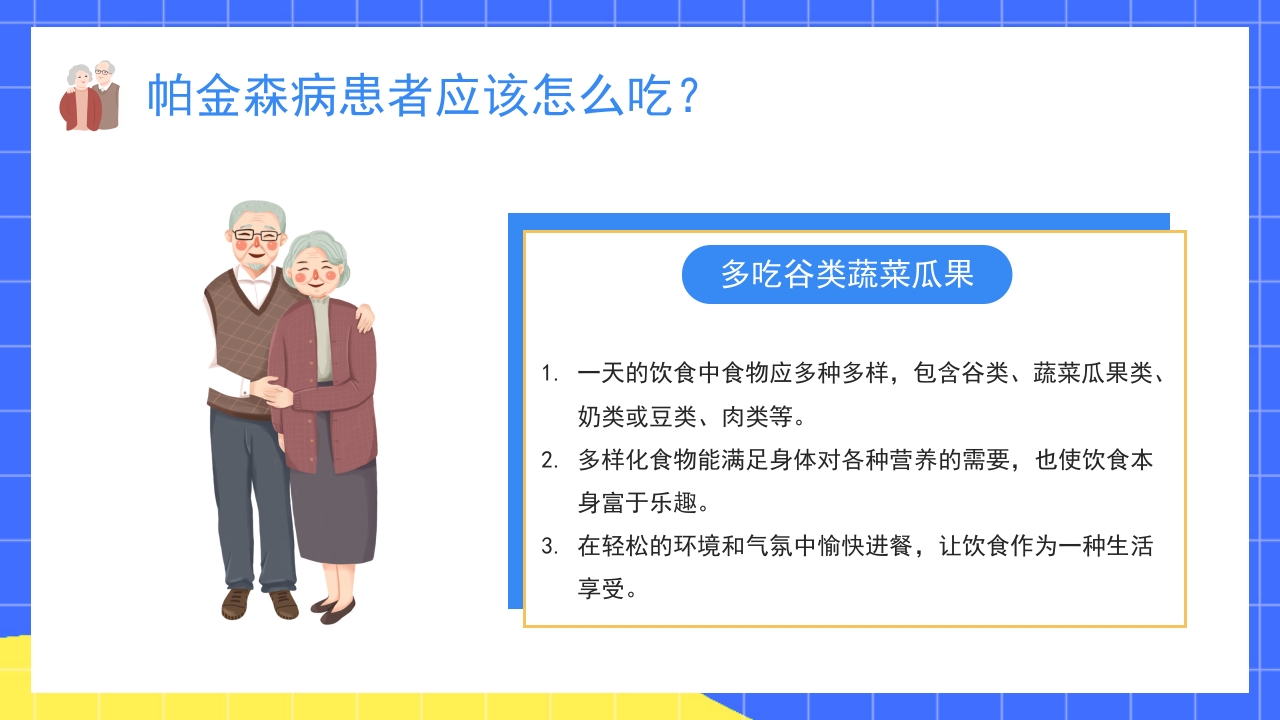 帕金森病患者应该怎么吃？

多吃谷类蔬菜瓜果

1. 一天的饮食中食物应多种多样，包含谷类、蔬菜瓜果类、奶类或豆类、肉类等。
2. 多样化食物能满足身体对各种营养的需要，也使饮食本身富于乐趣。
3. 在轻松的环境和气氛中愉快进餐，让饮食作为一种生活享受。